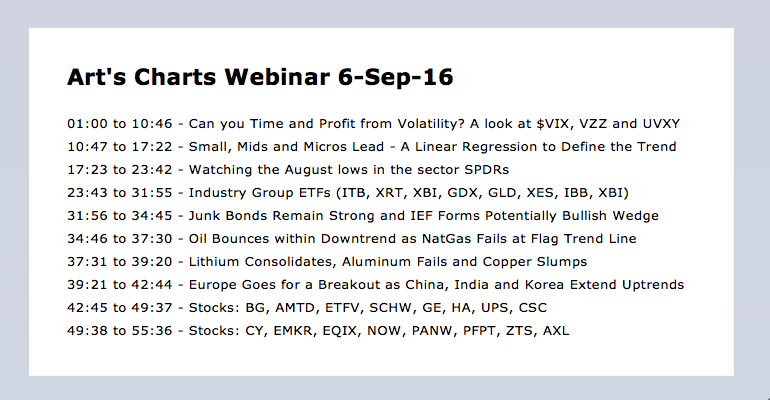 Art's Charts Webinar 6-Sep-16

01:00 to 10:46 - Can you Time and Profit from Volatility? A look at \$VIX, VZZ and UVXY
10:47 to 17:22 - Small, Mids and Micros Lead - A Linear Regression to Define the Trend
17:23 to 23:42 - Watching the August lows in the sector SPDRs
23:43 to 31:55 - Industry Group ETFs (ITB, XRT, XBI, GDX, GLD, XES, IBB, XBI)
31:56 to 34:45 - Junk Bonds Remain Strong and IEF Forms Potentially Bullish Wedge
34:46 to 37:30 - Oil Bounces within Downtrend as NatGas Fails at Flag Trend Line
37:31 to 39:20 - Lithium Consolidates, Aluminum Fails and Copper Slumps
39:21 to 42:44 - Europe Goes for a Breakout as China, India and Korea Extend Uptrends
42:45 to 49:37 - Stocks: BG, AMTD, ETFV, SCHW, GE, HA, UPS, CSC
49:38 to 55:36 - Stocks: CY, EMKR, EQIX, NOW, PANW, PFPT, ZTS, AXL